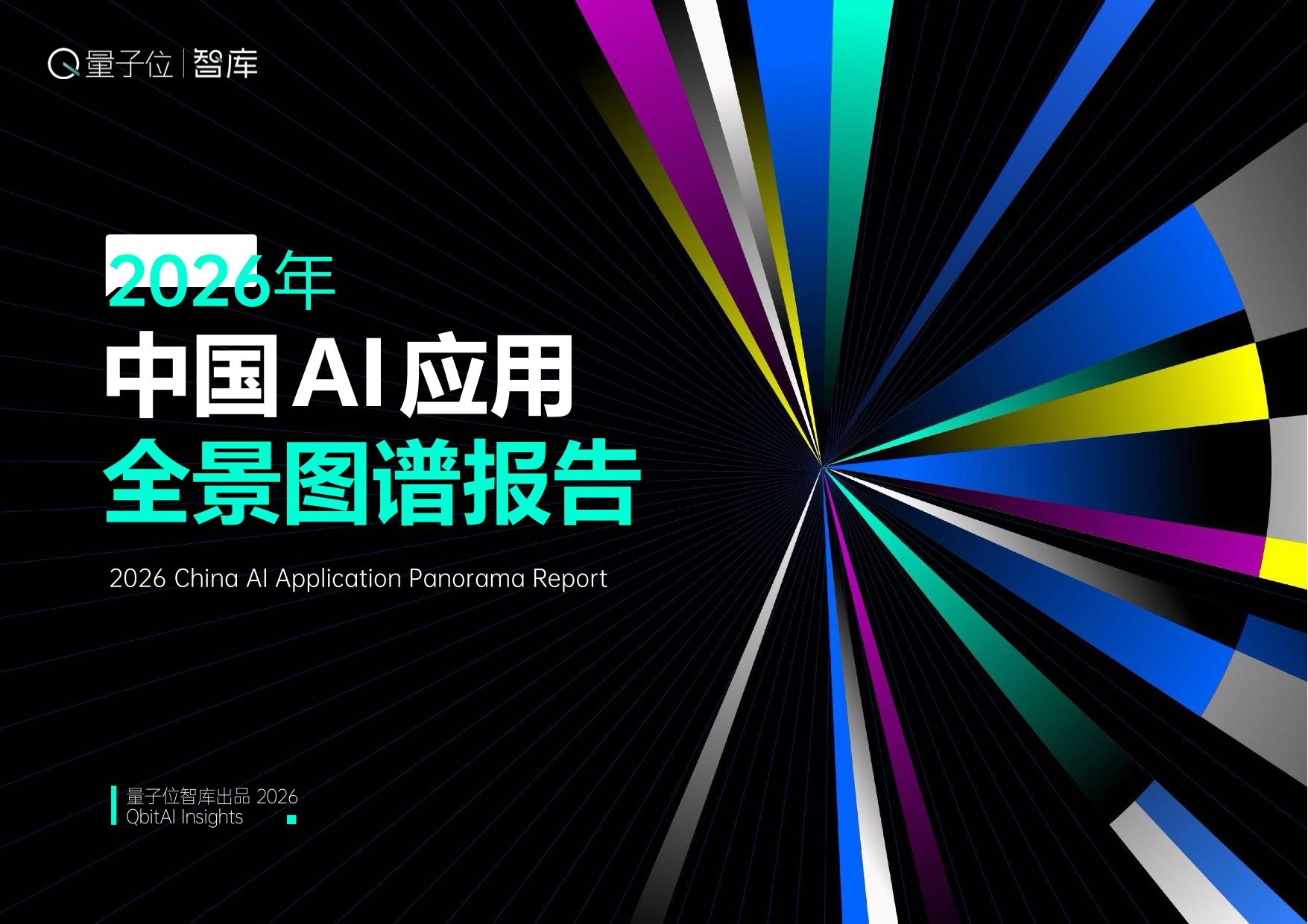 量子位 | 智库

2026年
中国AI应用
全景图谱报告

2026 China AI Application Panorama Report

量子位智库出品 2026
QbitAI Insights